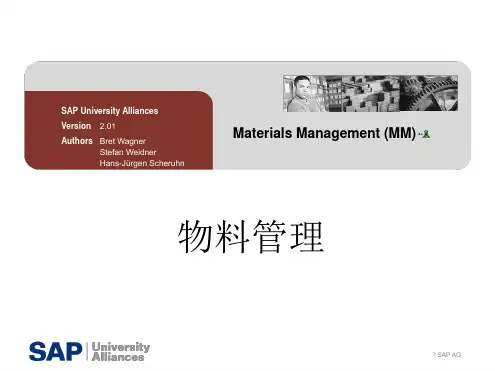 SAP University Alliances
Version 2.01
Authors Bret Wagner
Stefan Weidner
Hans-Jürgen Scheruhn

Materials Management (MM)

物料管理

SAP University Alliances

? SAP AG